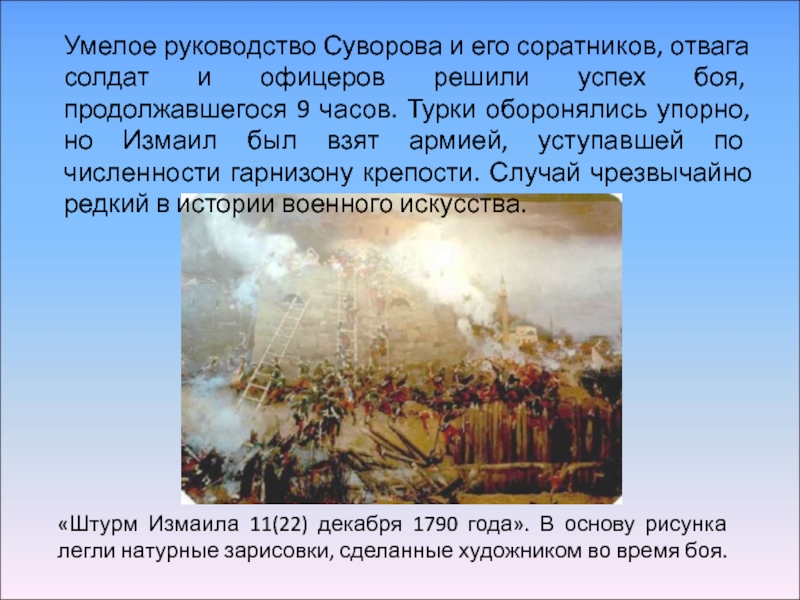 Умелое руководство Суворова и его соратников, отвага солдат и офицеров решили успех боя, продолжавшегося 9 часов. Турки оборонялись упорно, но Измаил был взят армией, уступавшей по численности гарнизону крепости. Случай чрезвычайно редкий в истории военного искусства.

«Штурм Измаила 11(22) декабря 1790 года». В основу рисунка легли натурные зарисовки, сделанные художником во время боя.